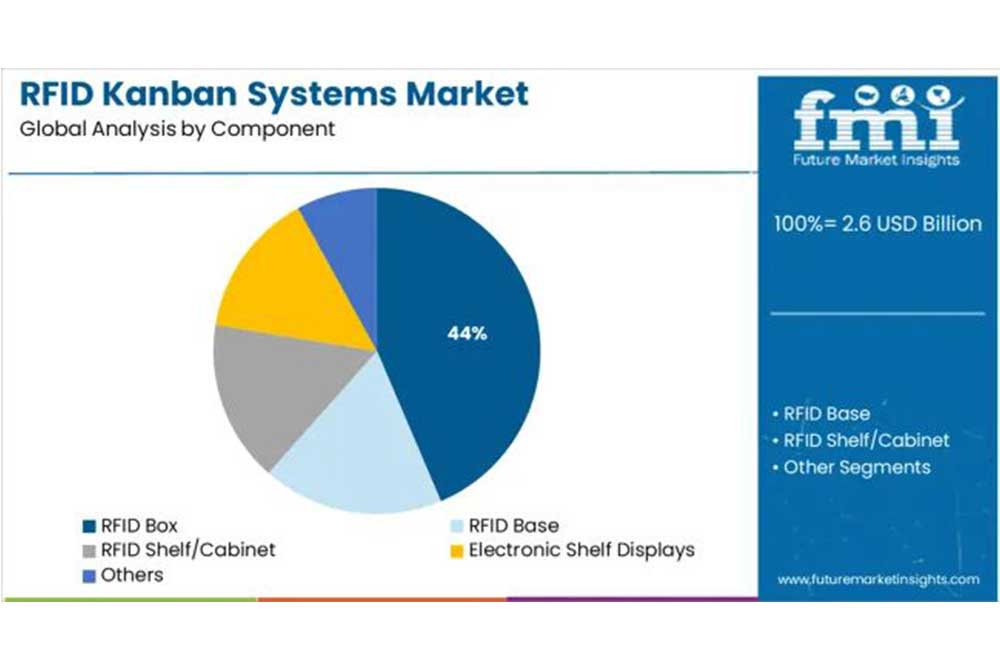 RFID Kanban Systems Market
Global Analysis by Component

44%

RFID Box
RFID Base
RFID Shelf/Cabinet
Electronic Shelf Displays
Others

fmi
Future Market Insights

100%= 2.6 USD Billion

• RFID Base
• RFID Shelf/Cabinet
• Other Segments

www.futuremarketinsights.com